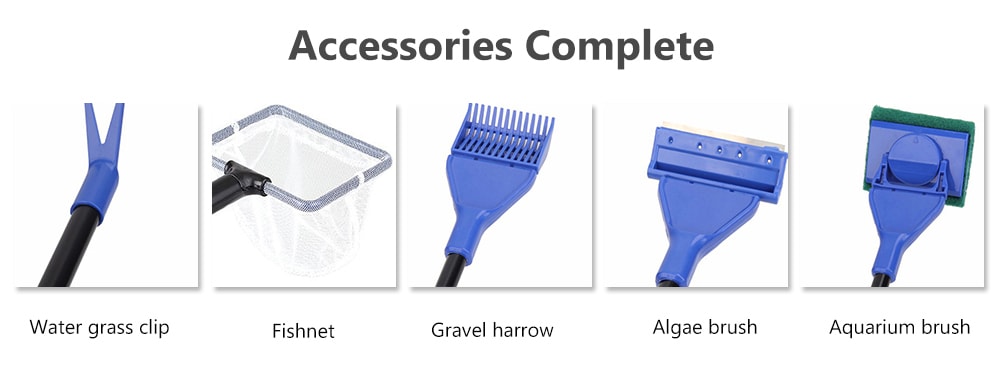 Accessories Complete

Water grass clip

Fishnet

Gravel harrow

Algae brush

Aquarium brush